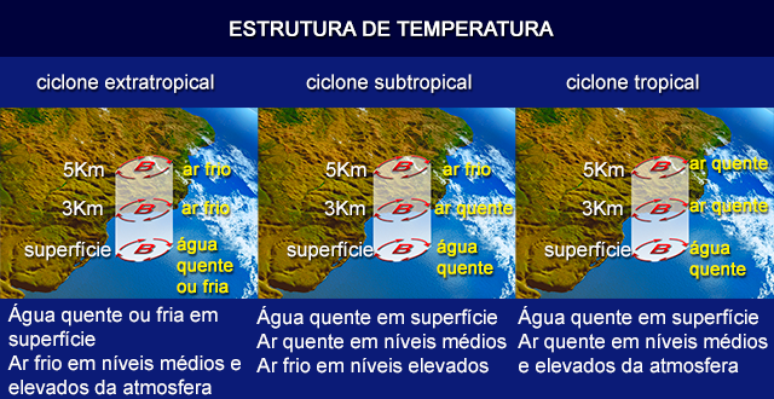 ESTRUTURA DE TEMPERATURA

ciclone extratropical

5Km B ar frio
3Km B ar frio
superfície B água quente ou fria

Água quente ou fria em superfície
Ar frio em níveis médios e elevados da atmosfera

ciclone subtropical

5Km B ar frio
3Km B ar quente
superfície B água quente

Água quente em superfície
Ar quente em níveis médios
Ar frio em níveis elevados

ciclone tropical

5Km B ar quente
3Km B ar quente
superfície B água quente

Água quente em superfície
Ar quente em níveis médios e elevados da atmosfera